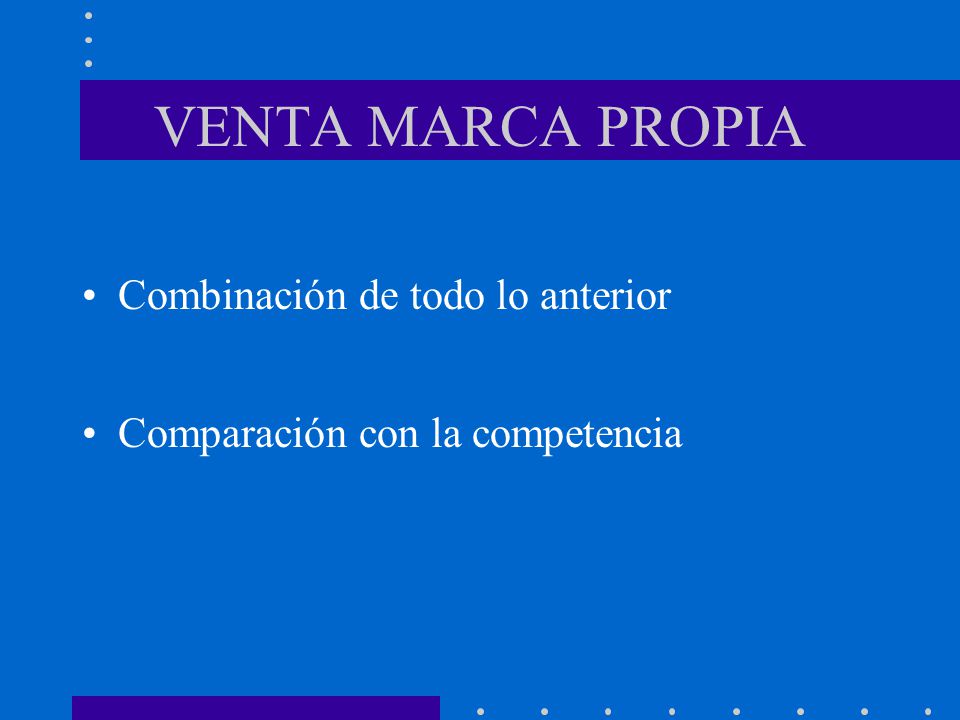 VENTA MARCA PROPIA

• Combinación de todo lo anterior

• Comparación con la competencia